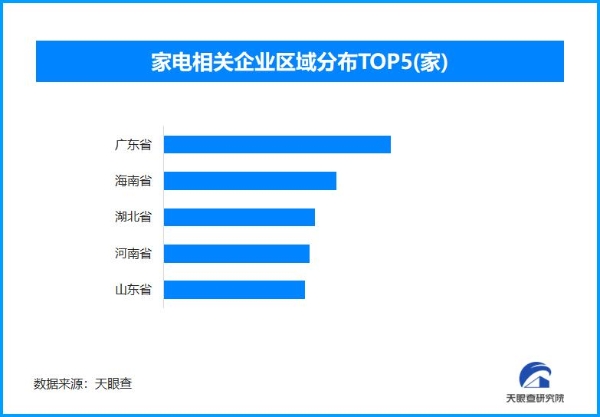 家电相关企业区域分布TOP5(家)

广东省
海南省
湖北省
河南省
山东省

数据来源：天眼查

天眼查研究院